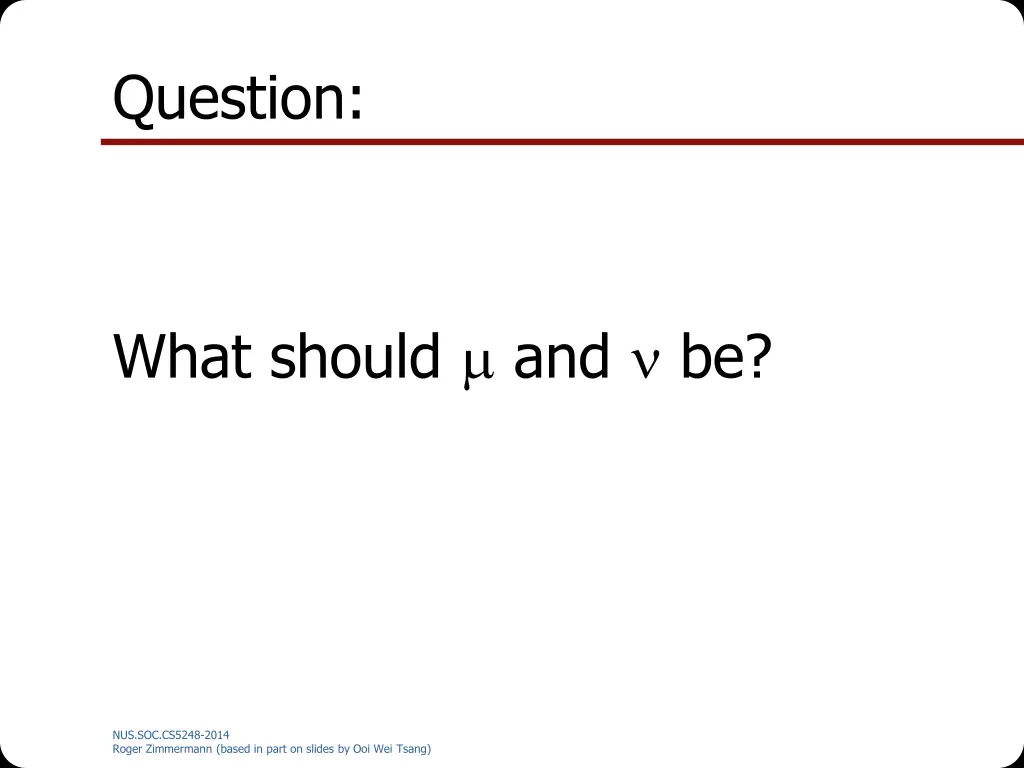 Question:

What should $\mu$ and $\nu$ be?

NUS.SOC.CS5248-2014
Roger Zimmermann (based in part on slides by Ooi Wei Tsang)